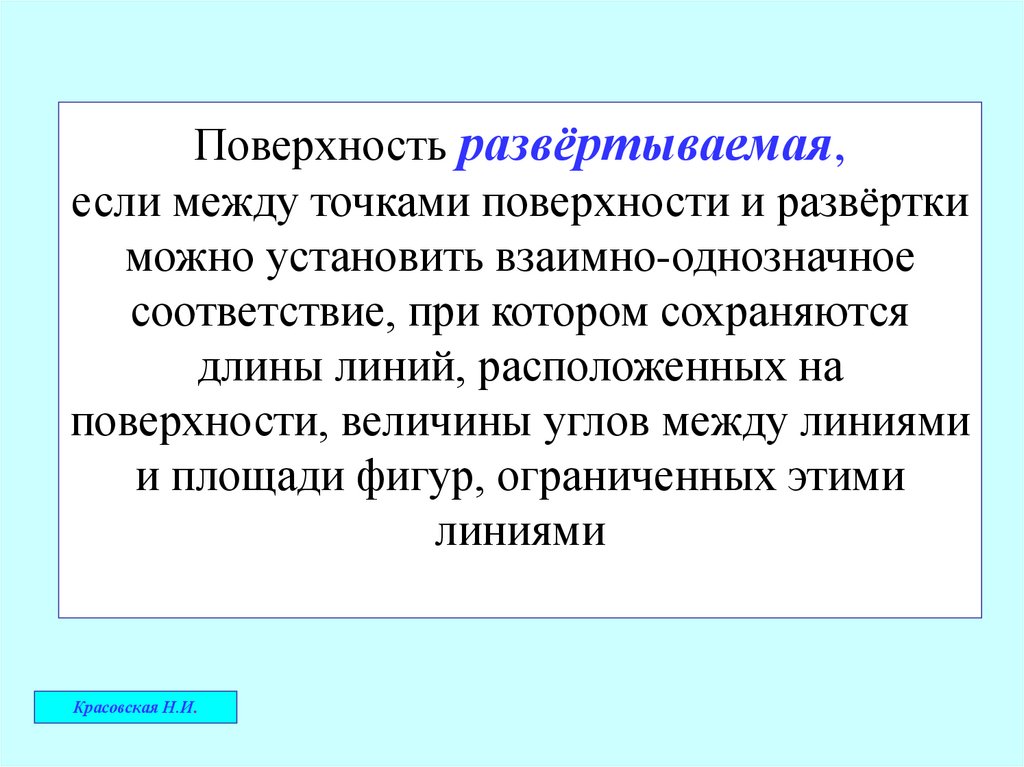 Поверхность развёртываемая, если между точками поверхности и развёртки можно установить взаимно-однозначное соответствие, при котором сохраняются длины линий, расположенных на поверхности, величины углов между линиями и площади фигур, ограниченных этими линиями

Красовская Н.И.